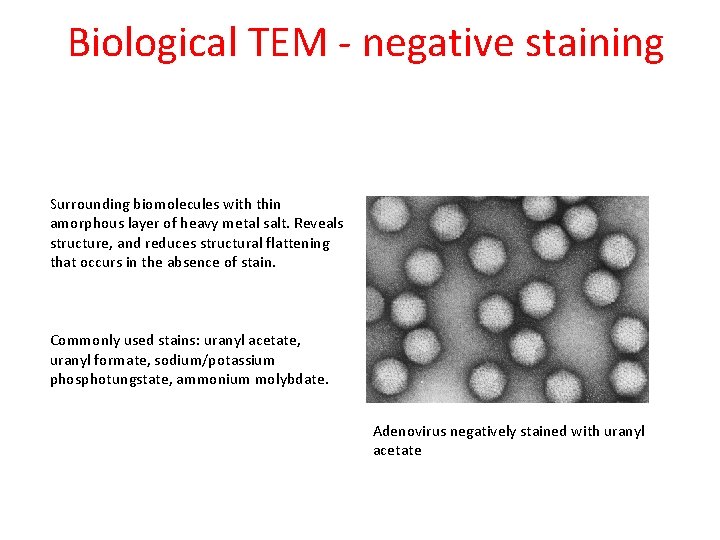 Biological TEM - negative staining

Surrounding biomolecules with thin amorphous layer of heavy metal salt. Reveals structure, and reduces structural flattening that occurs in the absence of stain.

Commonly used stains: uranyl acetate, uranyl formate, sodium/potassium phosphotungstate, ammonium molybdate.

Adenovirus negatively stained with uranyl acetate